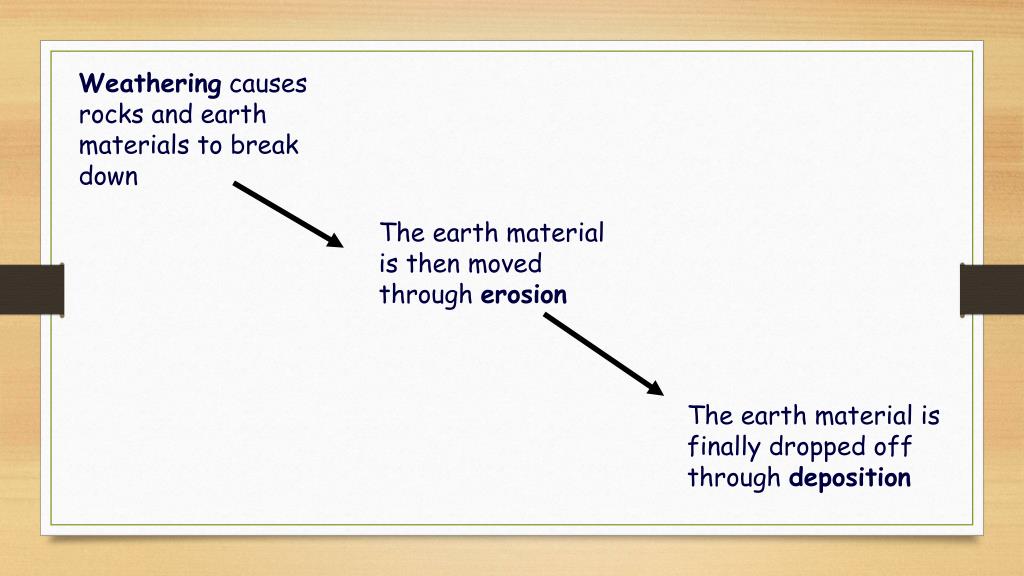 Weathering causes rocks and earth materials to break down

The earth material is then moved through erosion

The earth material is finally dropped off through deposition